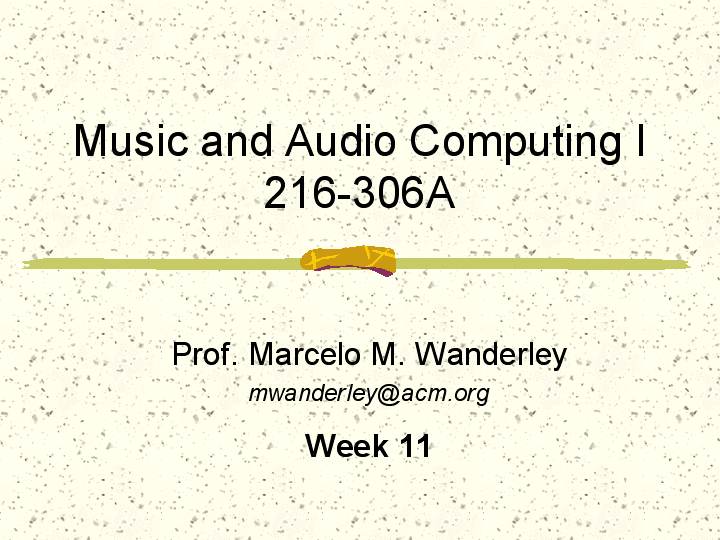 Music and Audio Computing I
216-306A

Prof. Marcelo M. Wanderley
mwanderley@acm.org

Week 11